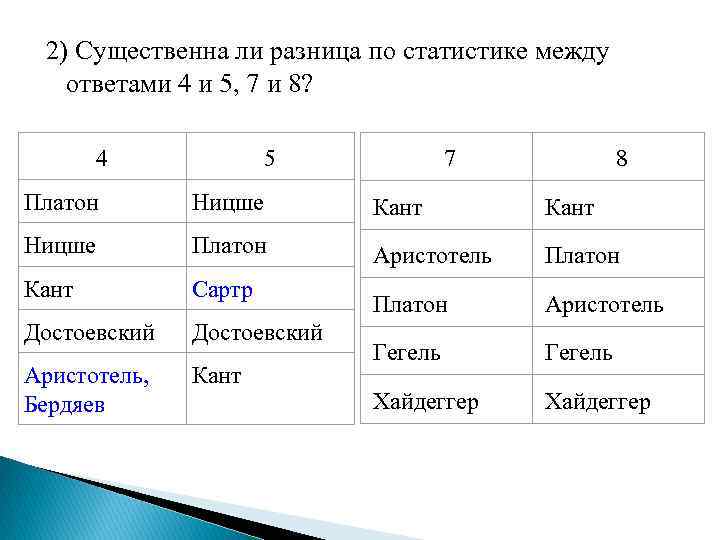 2) Существенна ли разница по статистике между ответами 4 и 5, 7 и 8?

| 4 | 5 |
|---|---|
| Платон | Ницше |
| Ницше | Платон |
| Кант | Сартр |
| Достоевский | Достоевский |
| Аристотель, Бердяев | Кант |

| 7 | 8 |
|---|---|
| Кант | Кант |
| Аристотель | Платон |
| Платон | Аристотель |
| Гегель | Гегель |
| Хайдеггер | Хайдеггер |